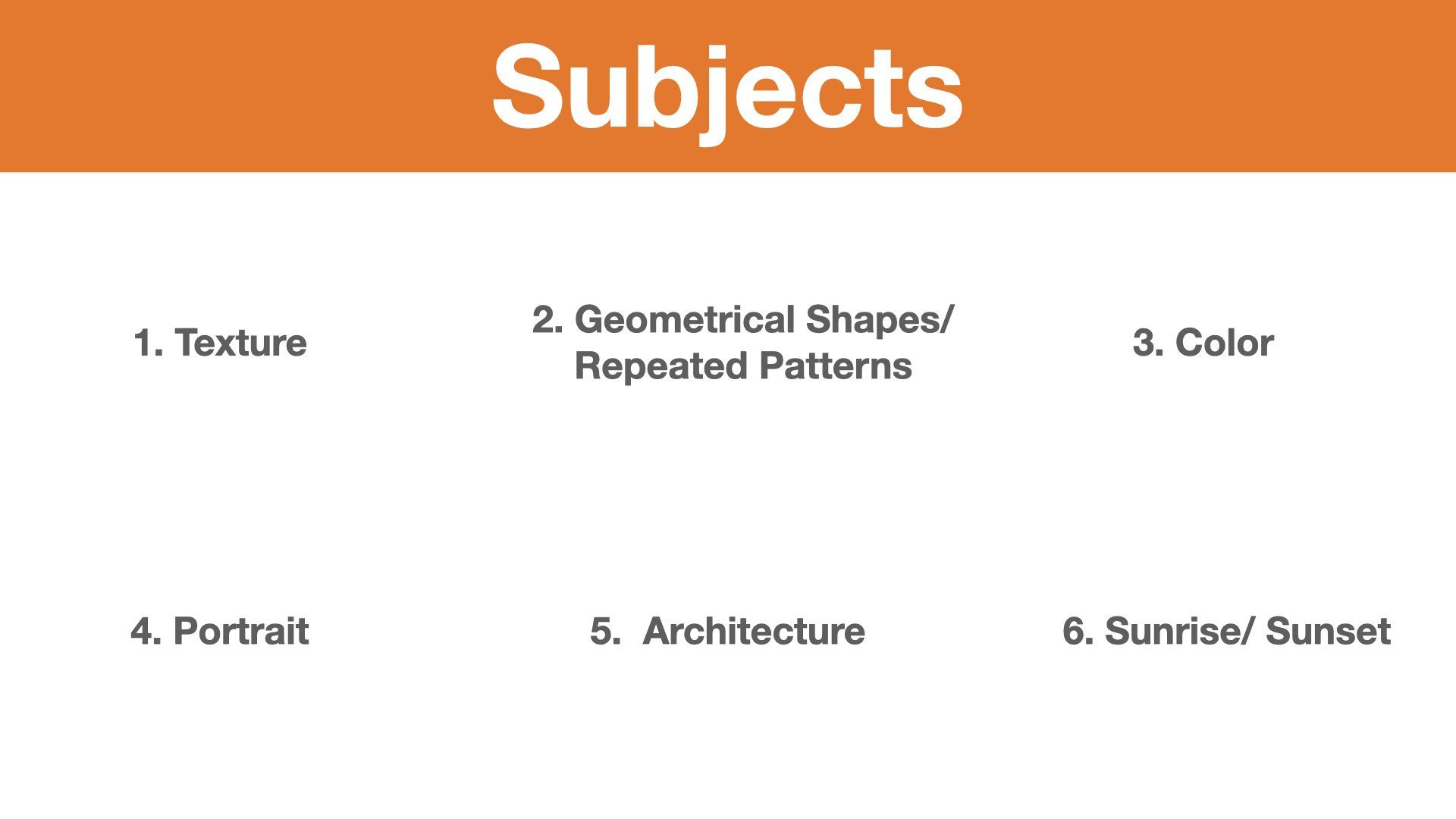 Subjects

1. Texture

2. Geometrical Shapes/ Repeated Patterns

3. Color

4. Portrait

5. Architecture

6. Sunrise/ Sunset